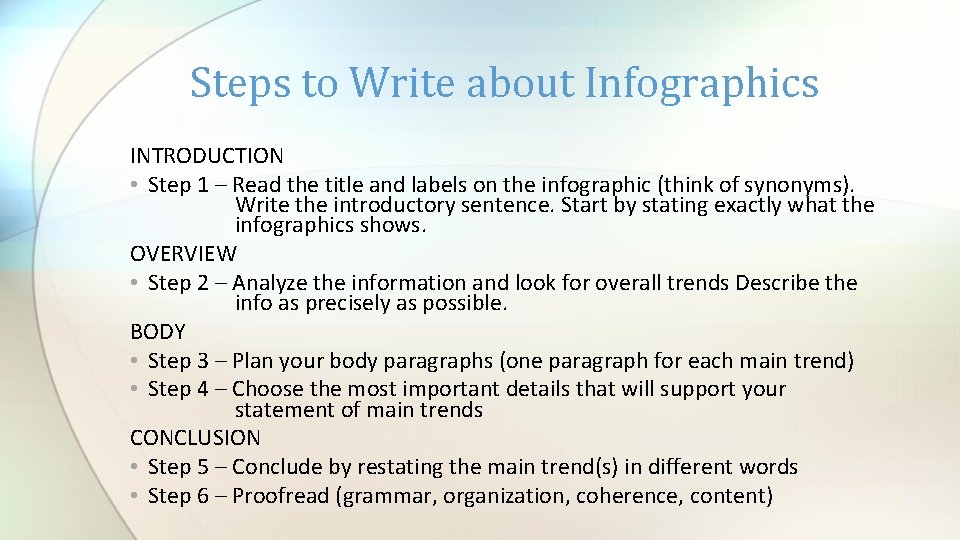 Steps to Write about Infographics

INTRODUCTION

• Step 1 – Read the title and labels on the infographic (think of synonyms). Write the introductory sentence. Start by stating exactly what the infographics shows.

OVERVIEW

• Step 2 – Analyze the information and look for overall trends Describe the info as precisely as possible.

BODY

• Step 3 – Plan your body paragraphs (one paragraph for each main trend)
• Step 4 – Choose the most important details that will support your statement of main trends

CONCLUSION

• Step 5 – Conclude by restating the main trend(s) in different words
• Step 6 – Proofread (grammar, organization, coherence, content)